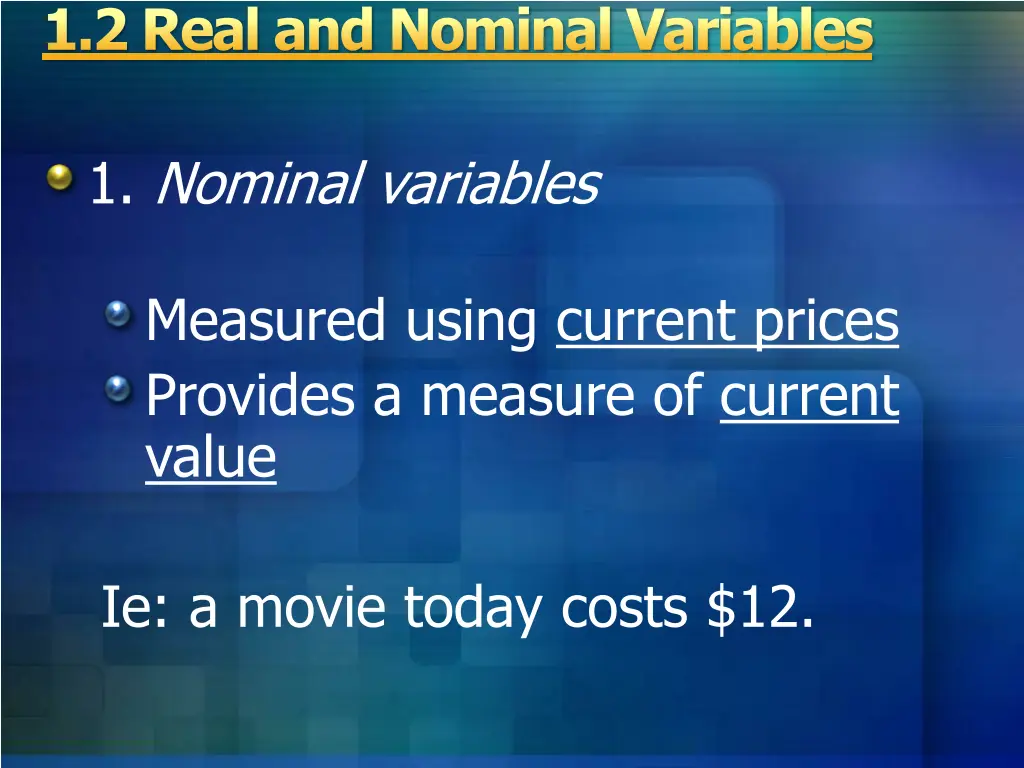 1.2 Real and Nominal Variables

1. Nominal variables

Measured using current prices
Provides a measure of current value

Ie: a movie today costs \$12.